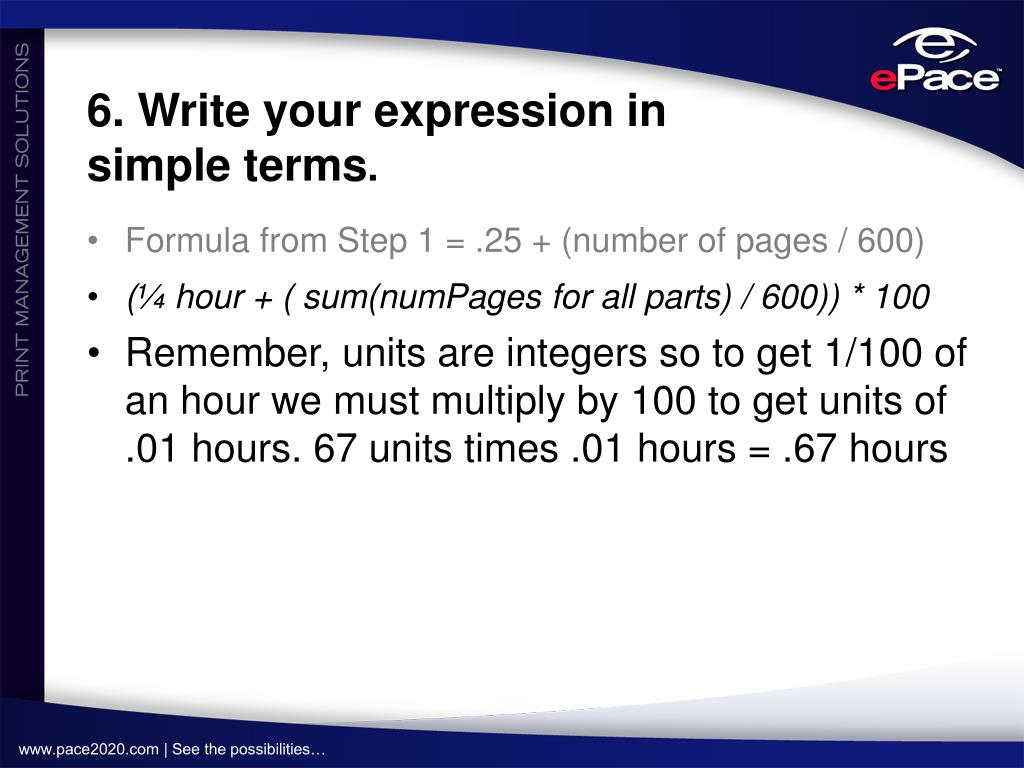 PRINT MANAGEMENT SOLUTIONS

ePace

6. Write your expression in simple terms.

• Formula from Step 1 = .25 + (number of pages / 600)
• (¼ hour + ( sum(numPages for all parts) / 600)) * 100
• Remember, units are integers so to get 1/100 of an hour we must multiply by 100 to get units of .01 hours. 67 units times .01 hours = .67 hours

www.pace2020.com | See the possibilities…